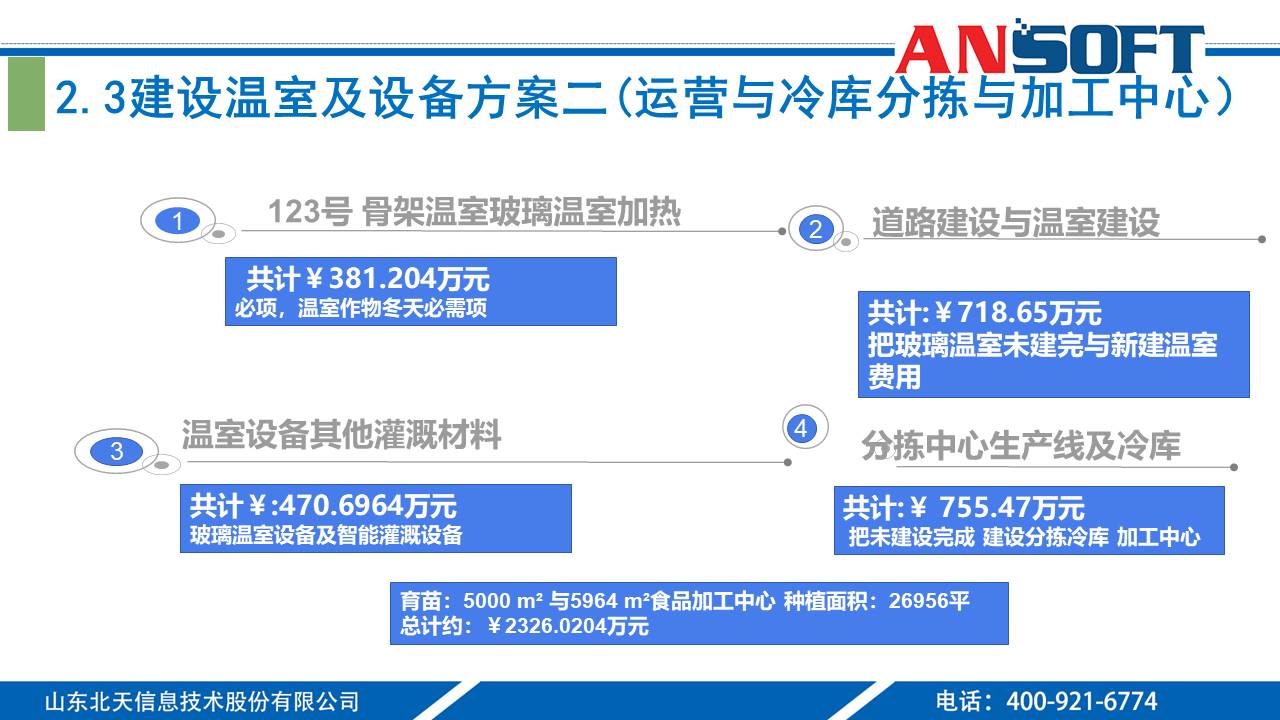 ANSOFT

2.3建设温室及设备方案二(运营与冷库分拣与加工中心)

1 123号 骨架温室玻璃温室加热

共计￥381.204万元
必项，温室作物冬天必需项

2 道路建设与温室建设

共计:￥718.65万元
把玻璃温室未建完与新建温室费用

3 温室设备其他灌溉材料

共计￥:470.6964万元
玻璃温室设备及智能灌溉设备

4 分拣中心生产线及冷库

共计:￥ 755.47万元
把未建设完成 建设分拣冷库 加工中心

育苗：5000 m² 与5964 m²食品加工中心 种植面积：26956平
总计约：￥2326.0204万元

山东北天信息技术股份有限公司

电话：400-921-6774